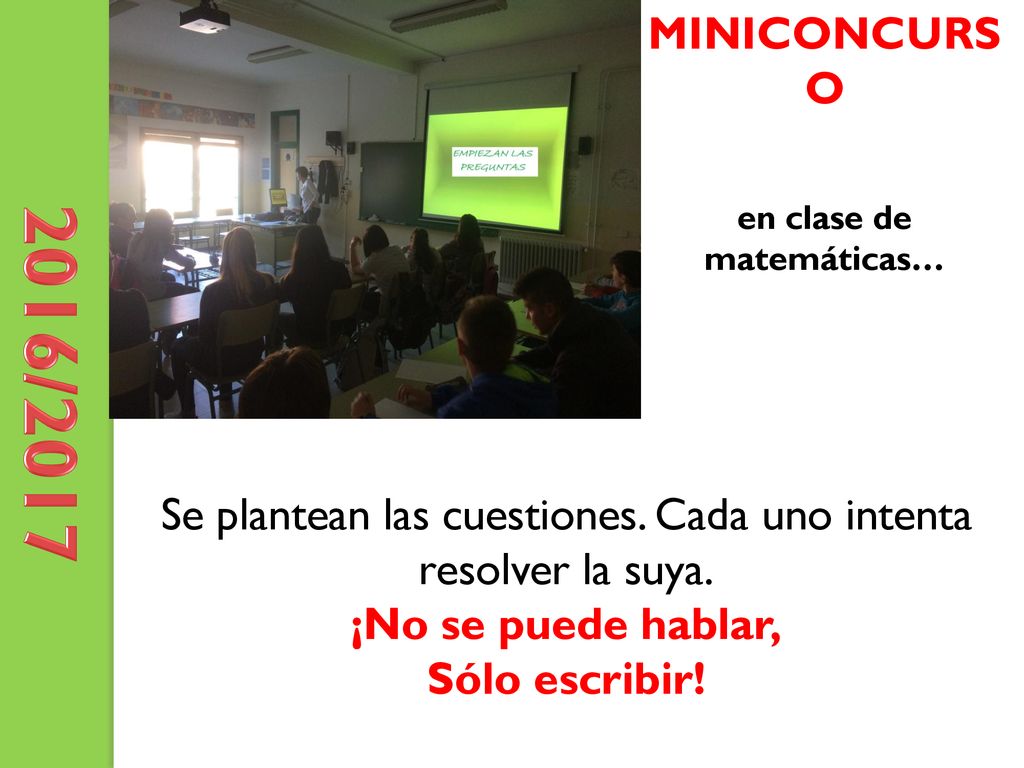 2016/2017

EMPIEZAN LAS PREGUNTAS

MINICONCURSO

en clase de matemáticas…

Se plantean las cuestiones. Cada uno intenta resolver la suya.
¡No se puede hablar,
Sólo escribir!